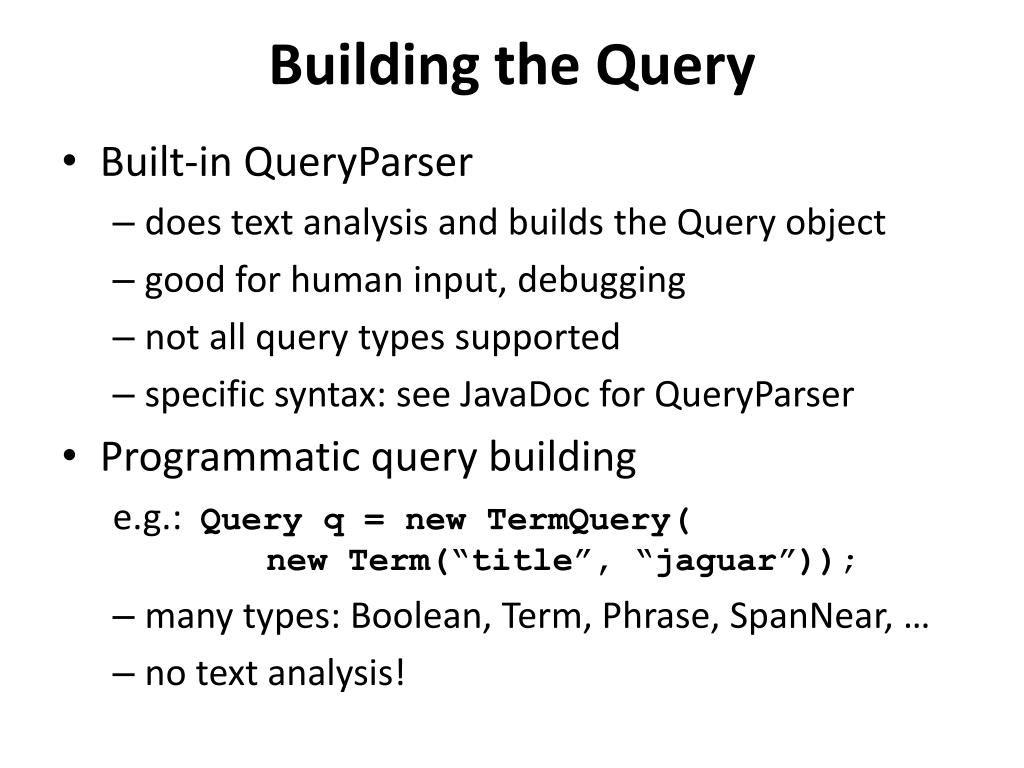 Building the Query

• Built-in QueryParser
– does text analysis and builds the Query object
– good for human input, debugging
– not all query types supported
– specific syntax: see JavaDoc for QueryParser

• Programmatic query building
e.g.: Query q = new TermQuery(
new Term(“title”, “jaguar”));
– many types: Boolean, Term, Phrase, SpanNear, …
– no text analysis!